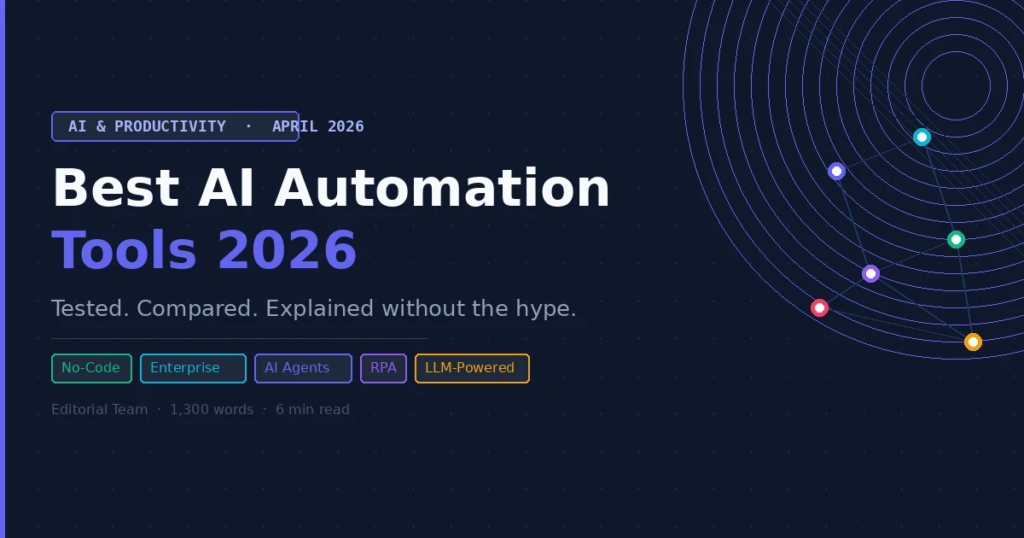 AI & PRODUCTIVITY · APRIL 2026

Best AI Automation Tools 2026

Tested. Compared. Explained without the hype.

No-Code
Enterprise
AI Agents
RPA
LLM-Powered

Editorial Team · 1,300 words · 6 min read